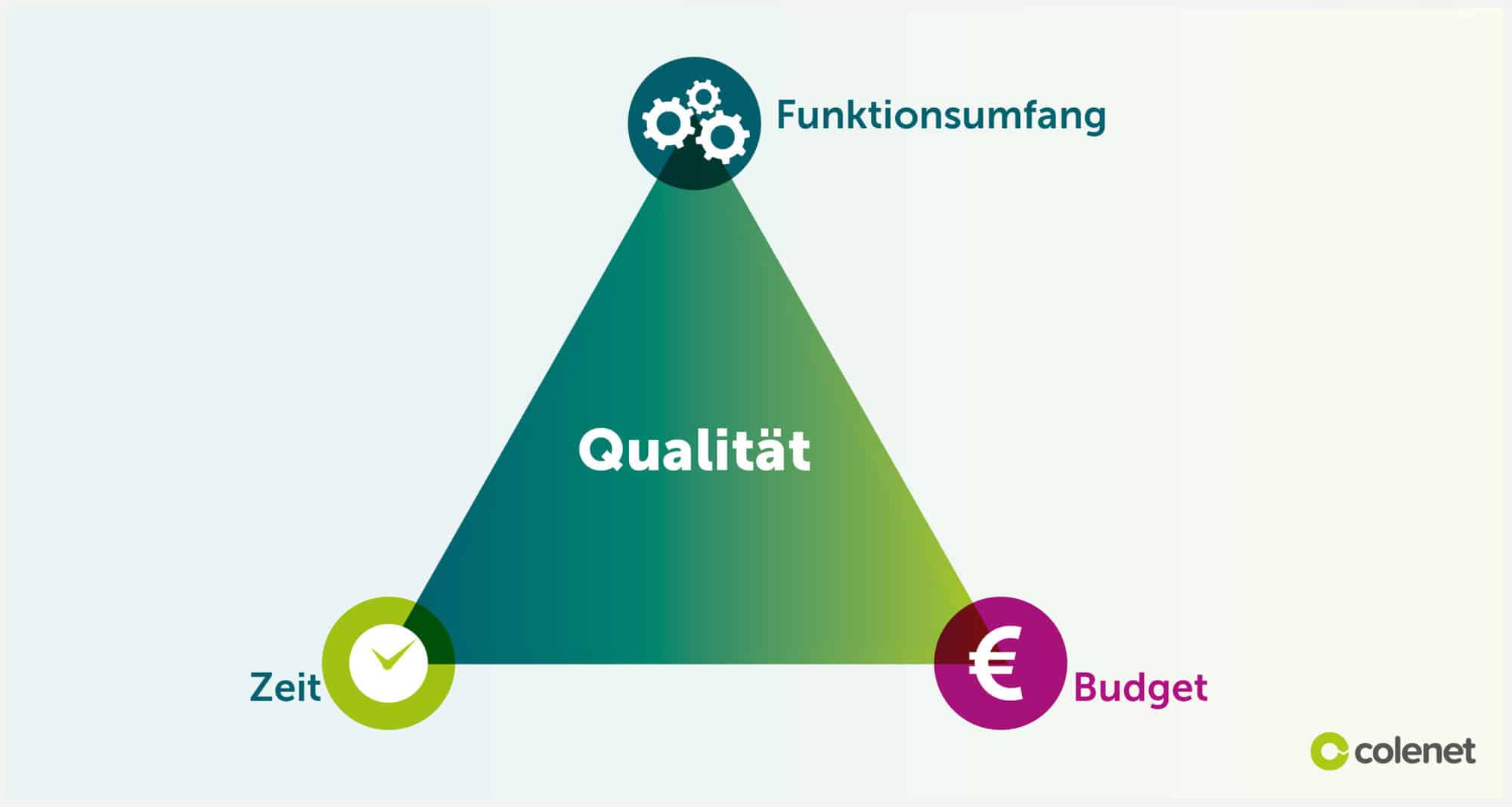 Funktionsumfang

Qualität

Zeit

€

Budget

colenet